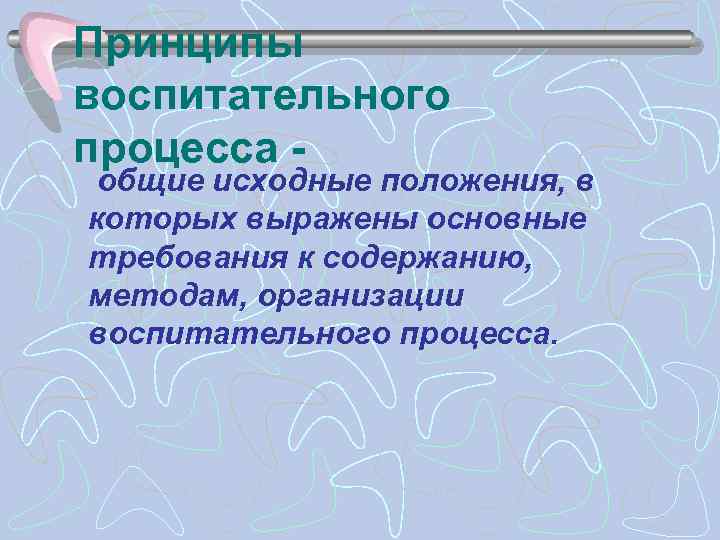 Принципы воспитательного процесса -

общие исходные положения, в которых выражены основные требования к содержанию, методам, организации воспитательного процесса.